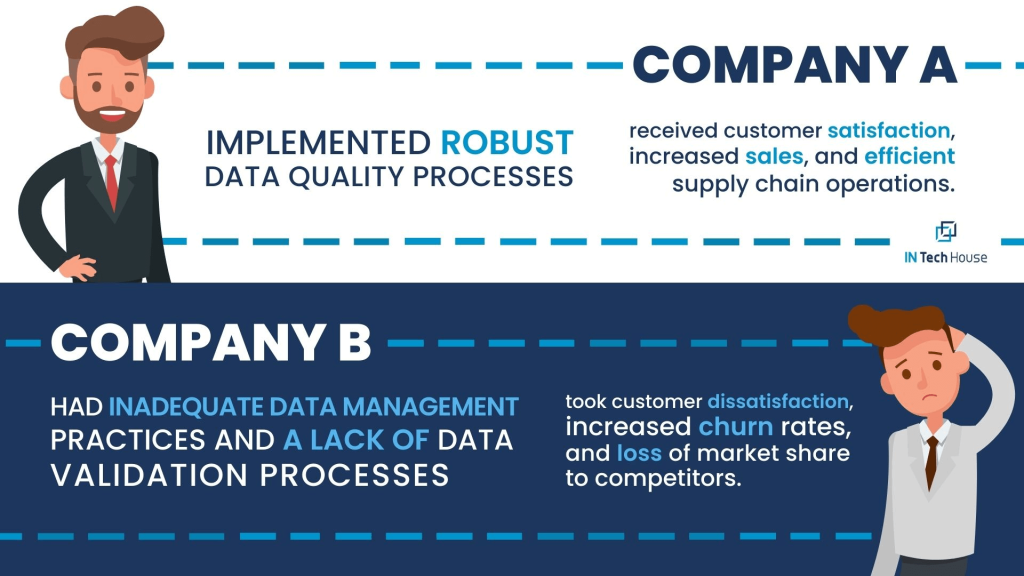 COMPANY A

IMPLEMENTED ROBUST DATA QUALITY PROCESSES

received customer satisfaction, increased sales, and efficient supply chain operations.

IN Tech House

COMPANY B

HAD INADEQUATE DATA MANAGEMENT PRACTICES AND A LACK OF DATA VALIDATION PROCESSES

took customer dissatisfaction, increased churn rates, and loss of market share to competitors.